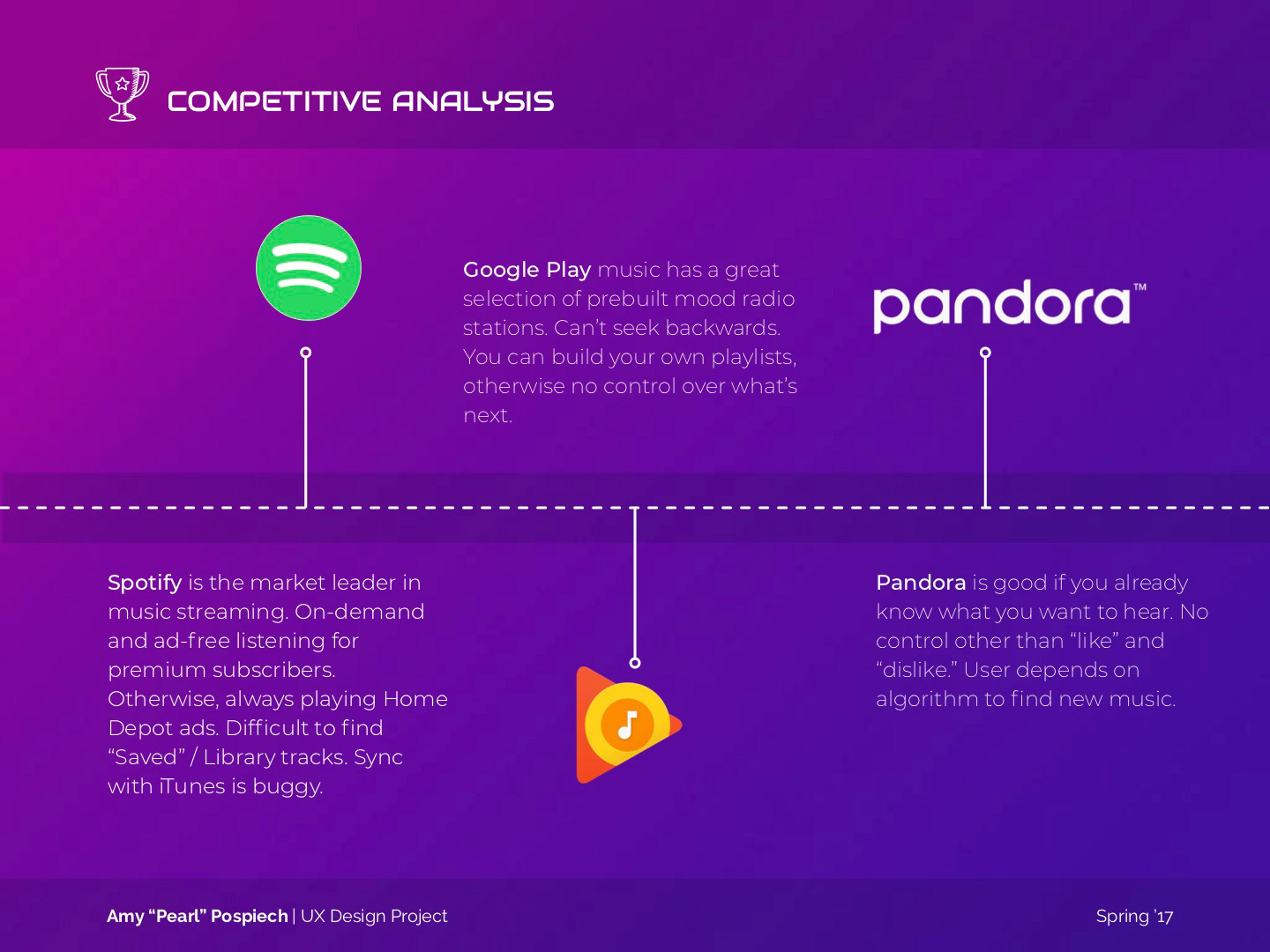 COMPETITIVE ANALYSIS

Google Play music has a great selection of prebuilt mood radio stations. Can't seek backwards. You can build your own playlists, otherwise no control over what's next.

pandora™

Spotify is the market leader in music streaming. On-demand and ad-free listening for premium subscribers. Otherwise, always playing Home Depot ads. Difficult to find "Saved" / Library tracks. Sync with iTunes is buggy.

Pandora is good if you already know what you want to hear. No control other than "like" and "dislike." User depends on algorithm to find new music.

Amy "Pearl" Pospiech | UX Design Project

Spring '17